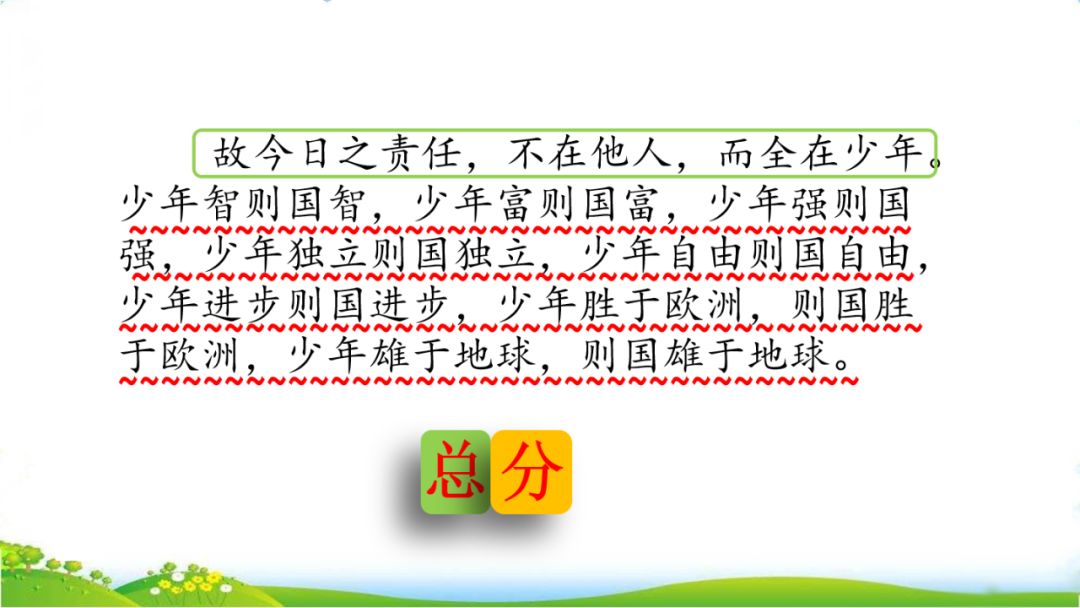 故今日之责任，不在他人，而全在少年。少年智则国智，少年富则国富，少年强则国强，少年独立则国独立，少年自由则国自由，少年进步则国进步，少年胜于欧洲，则国胜于欧洲，少年雄于地球，则国雄于地球。

总 分